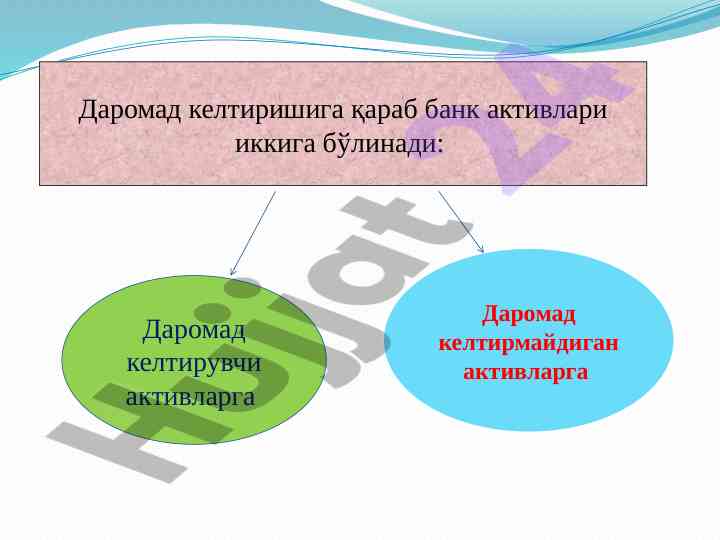 Даромад келтиришига қараб банк активлари иккига бўлинади:

Даромад келтирувчи активларга

Даромад келтирмайдиган активларга

Hujjat 24